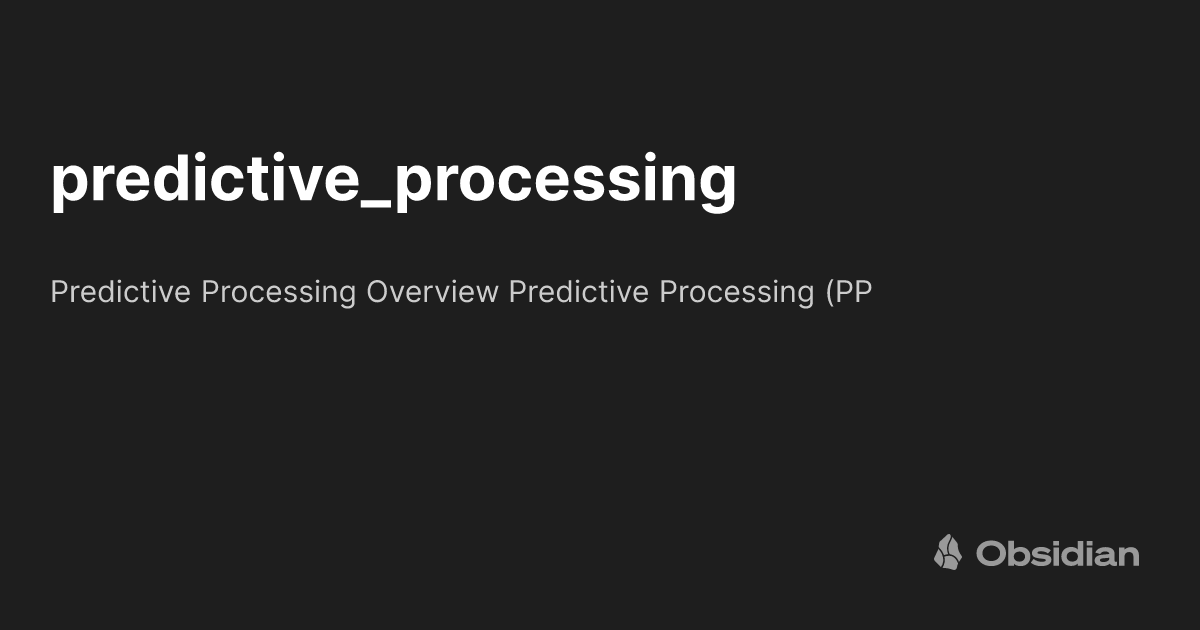 predictive_processing

Predictive Processing Overview Predictive Processing (PP

Obsidian